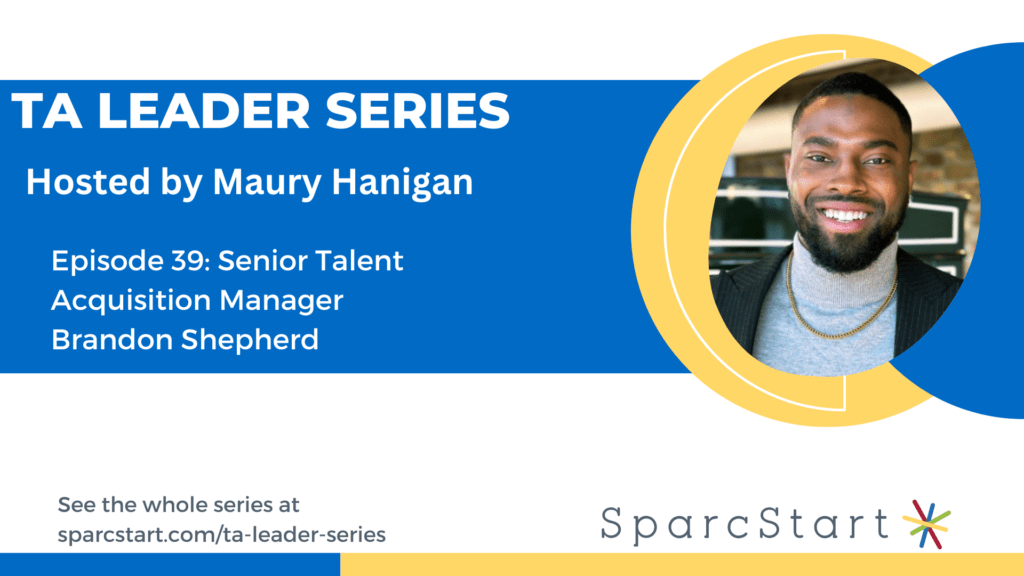 TA LEADER SERIES

Hosted by Maury Hanigan

Episode 39: Senior Talent Acquisition Manager Brandon Shepherd

See the whole series at sparcstart.com/ta-leader-series

SparcStart